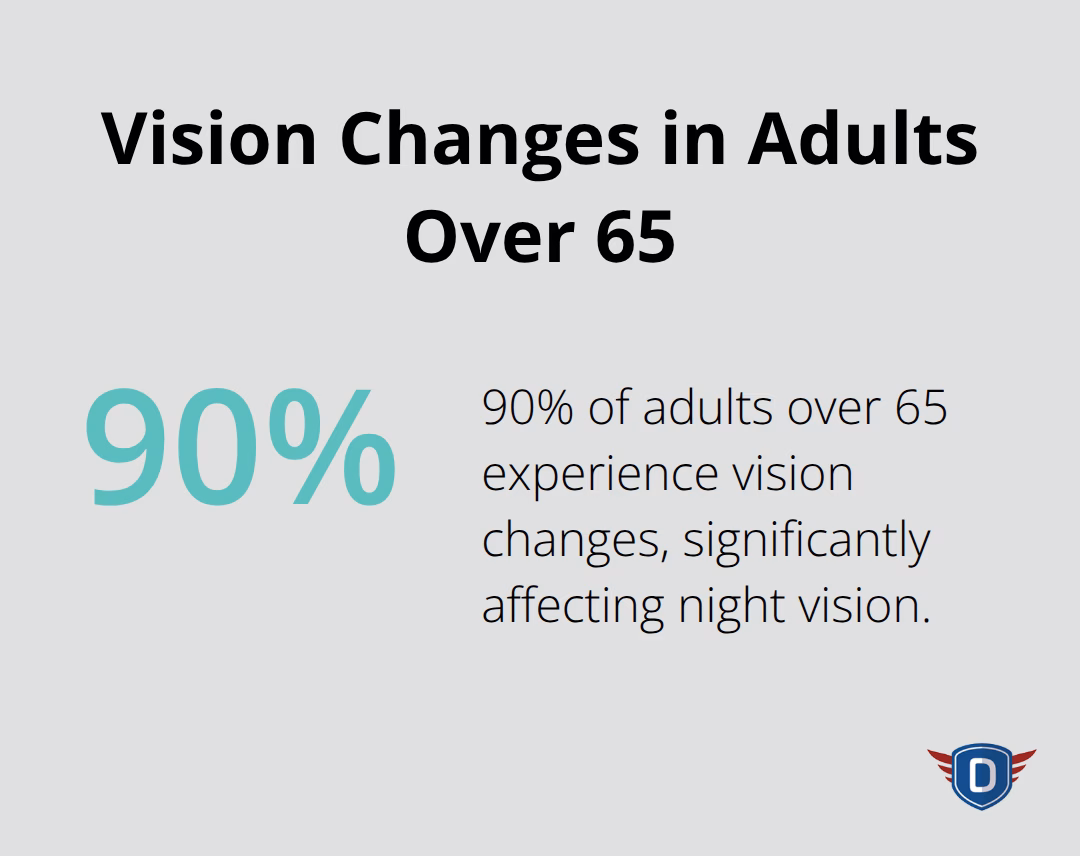 Vision Changes in Adults Over 65

90%

90% of adults over 65 experience vision changes, significantly affecting night vision.

D